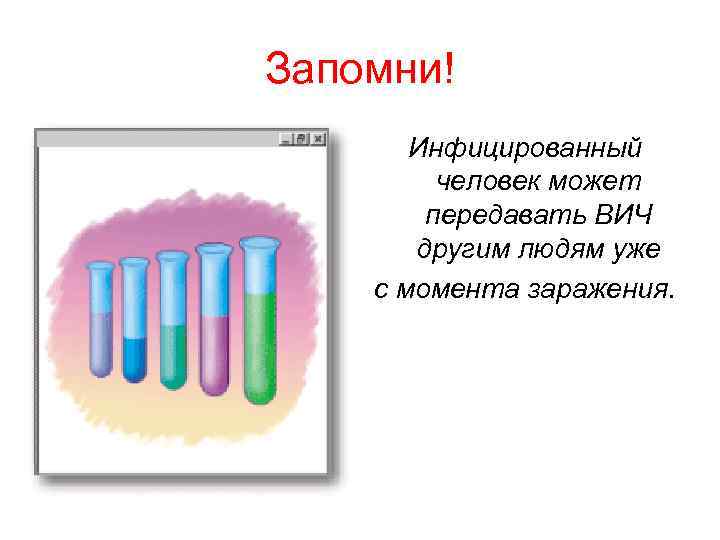 Запомни!

Инфицированный человек может передавать ВИЧ другим людям уже с момента заражения.